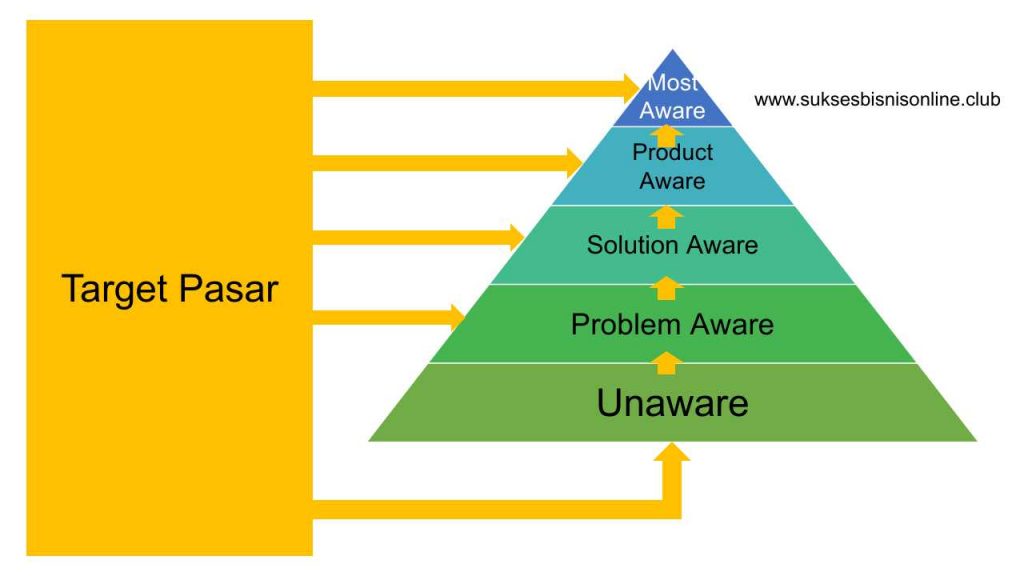 Target Pasar

Most Aware

www.suksesbisnisonline.club

Product Aware

Solution Aware

Problem Aware

Unaware